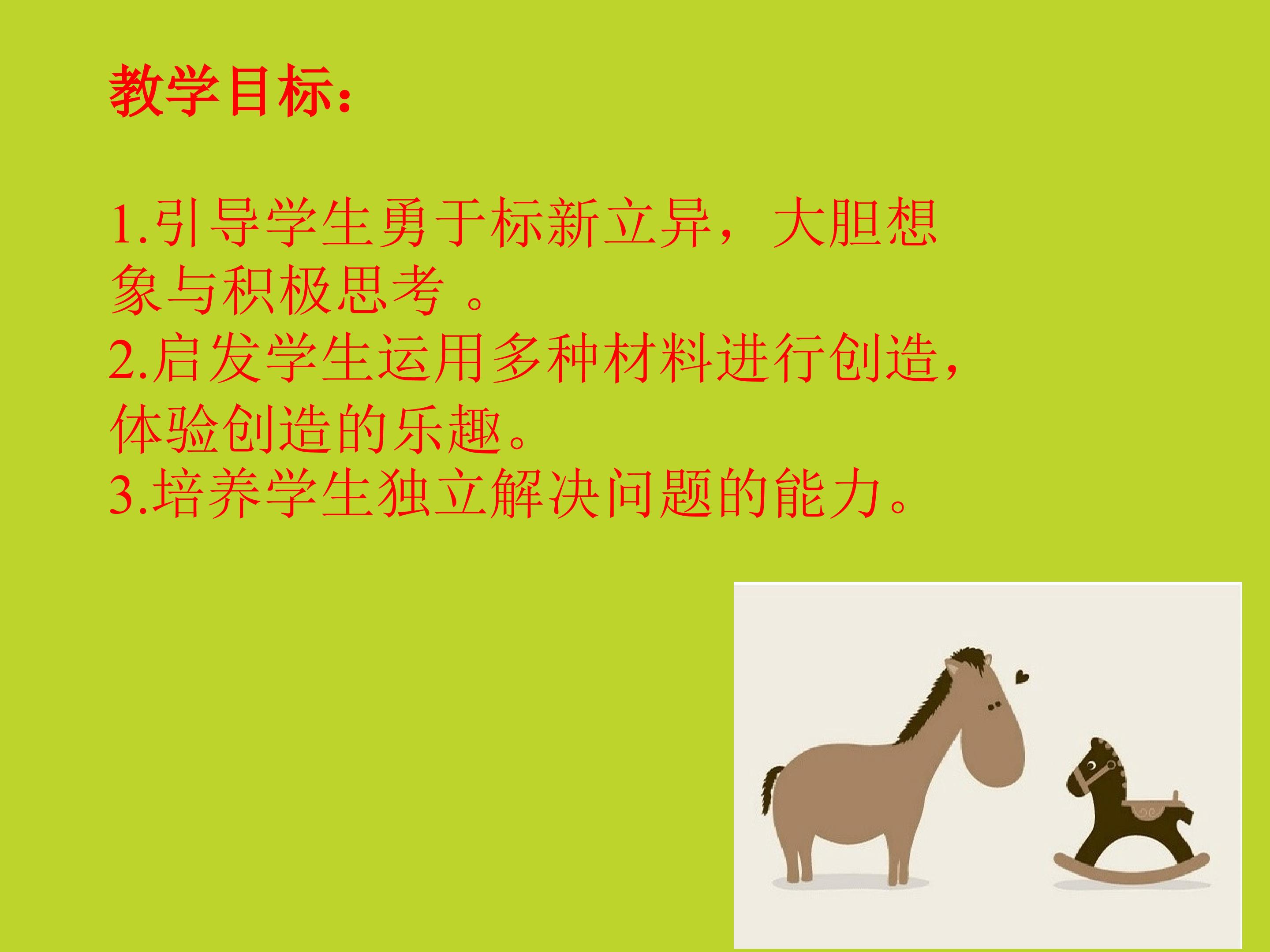 教学目标:

1.引导学生勇于标新立异，大胆想象与积极思考 。
2.启发学生运用多种材料进行创造，体验创造的乐趣。
3.培养学生独立解决问题的能力。